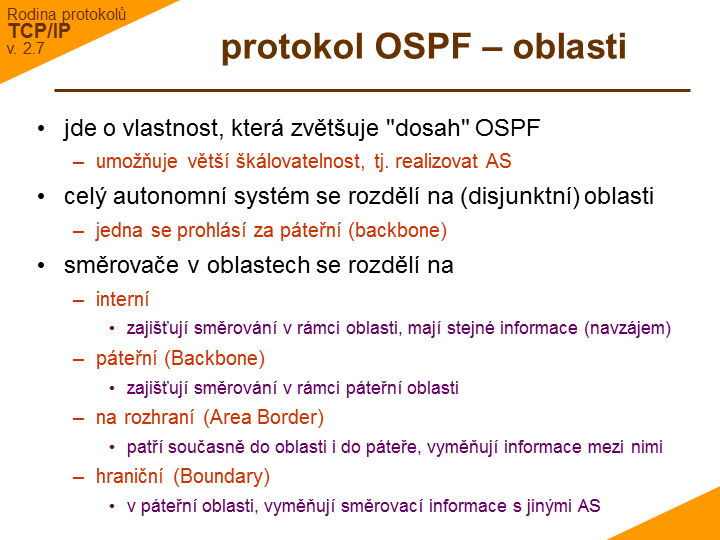 Rodina protokolů
TCP/IP
v. 2.7

protokol OSPF – oblasti

• jde o vlastnost, která zvětšuje "dosah" OSPF
– umožňuje větší škálovatelnost, tj. realizovat AS
• celý autonomní systém se rozdělí na (disjunktní) oblasti
– jedna se prohlásí za páteřní (backbone)
• směrovače v oblastech se rozdělí na
– interní
• zajišťují směrování v rámci oblasti, mají stejné informace (navzájem)
– páteřní (Backbone)
• zajišťují směrování v rámci páteřní oblasti
– na rozhraní (Area Border)
• patří současně do oblasti i do páteře, vyměňují informace mezi nimi
– hraniční (Boundary)
• v páteřní oblasti, vyměňují směrovací informace s jinými AS